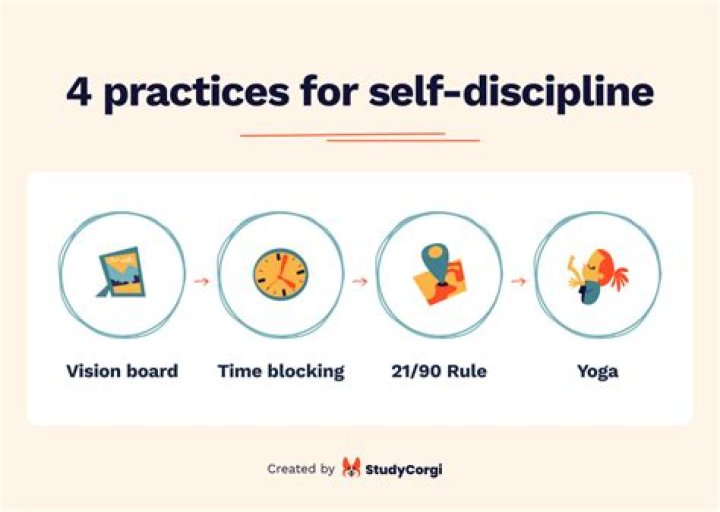 4 practices for self-discipline

Vision board

Time blocking

21/90 Rule

Yoga

Created by StudyCorgi